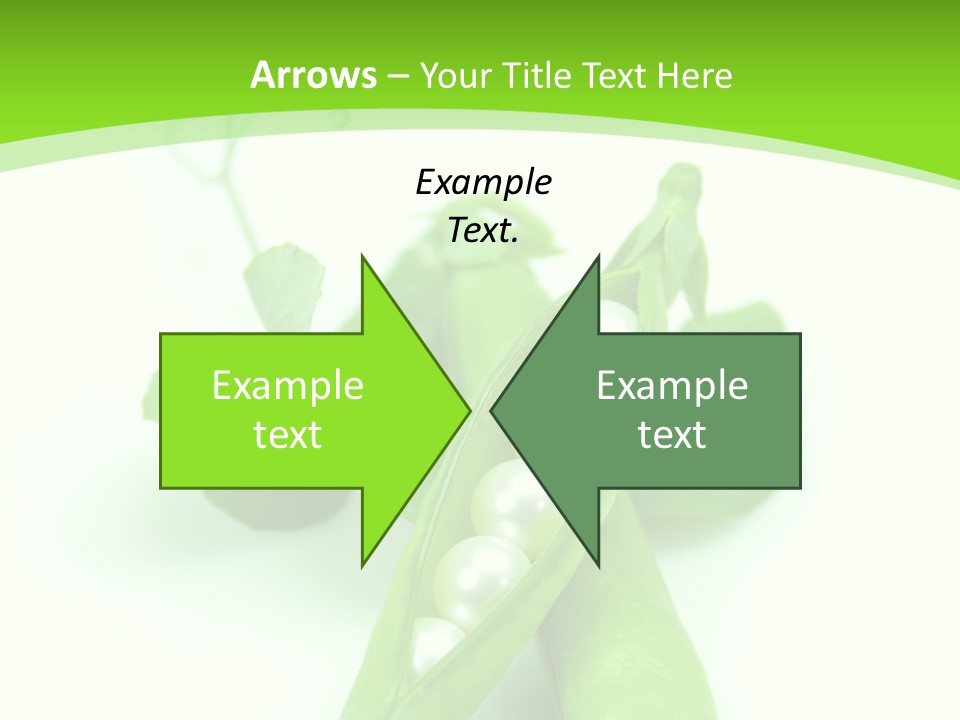 Arrows – Your Title Text Here

Example Text.

Example text

Example text